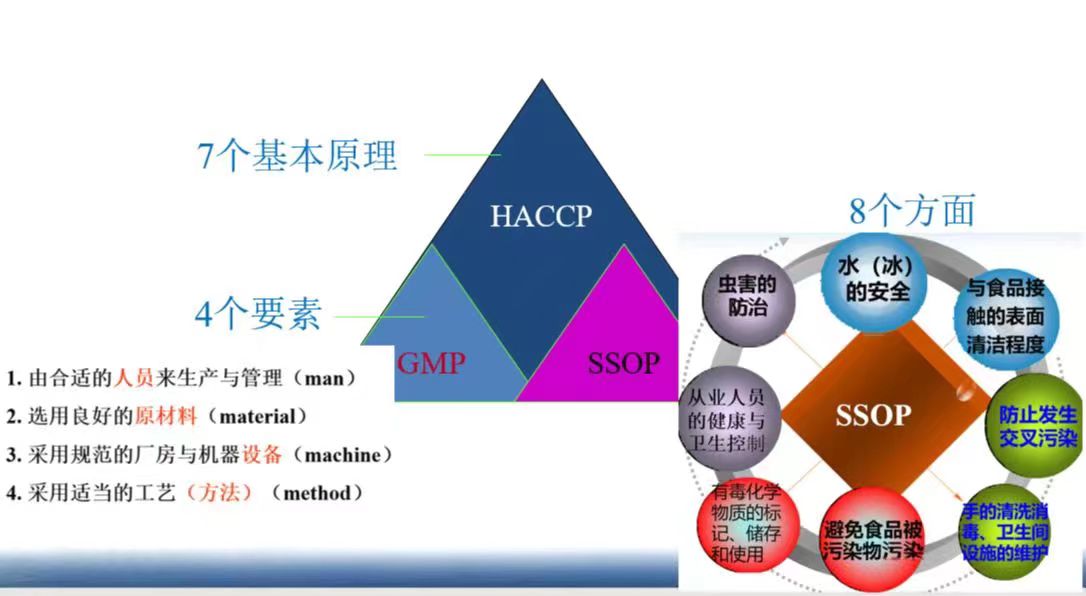 7个基本原理

HACCP

4个要素

GMP

SSOP

1. 由合适的人员来生产与管理（man）
2. 选用良好的原材料（material）
3. 采用规范的厂房与机器设备（machine）
4. 采用适当的工艺（方法）（method）

8个方面

水（冰）的安全

与食品接触的表面清洁程度

防止发生交叉污染

手的清洗消毒、卫生间设施的维护

避免食品被污染物污染

有毒化学物质的标记、储存和使用

从业人员的健康与卫生控制

虫害的防治

SSOP